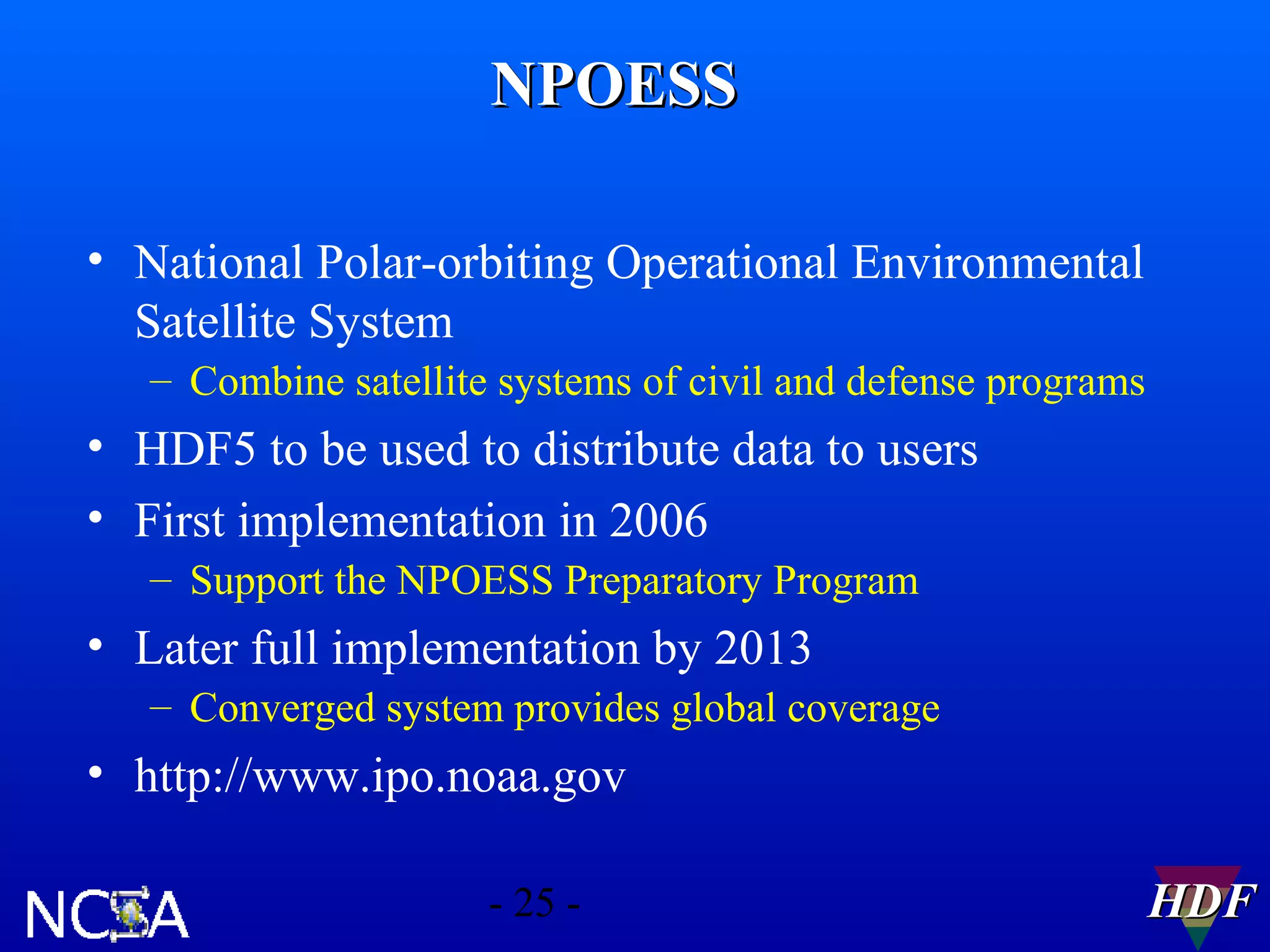 NPOESS

• National Polar-orbiting Operational Environmental Satellite System
  – Combine satellite systems of civil and defense programs
• HDF5 to be used to distribute data to users
• First implementation in 2006
  – Support the NPOESS Preparatory Program
• Later full implementation by 2013
  – Converged system provides global coverage
• http://www.ipo.noaa.gov

NCSA

- 25 -

HDF